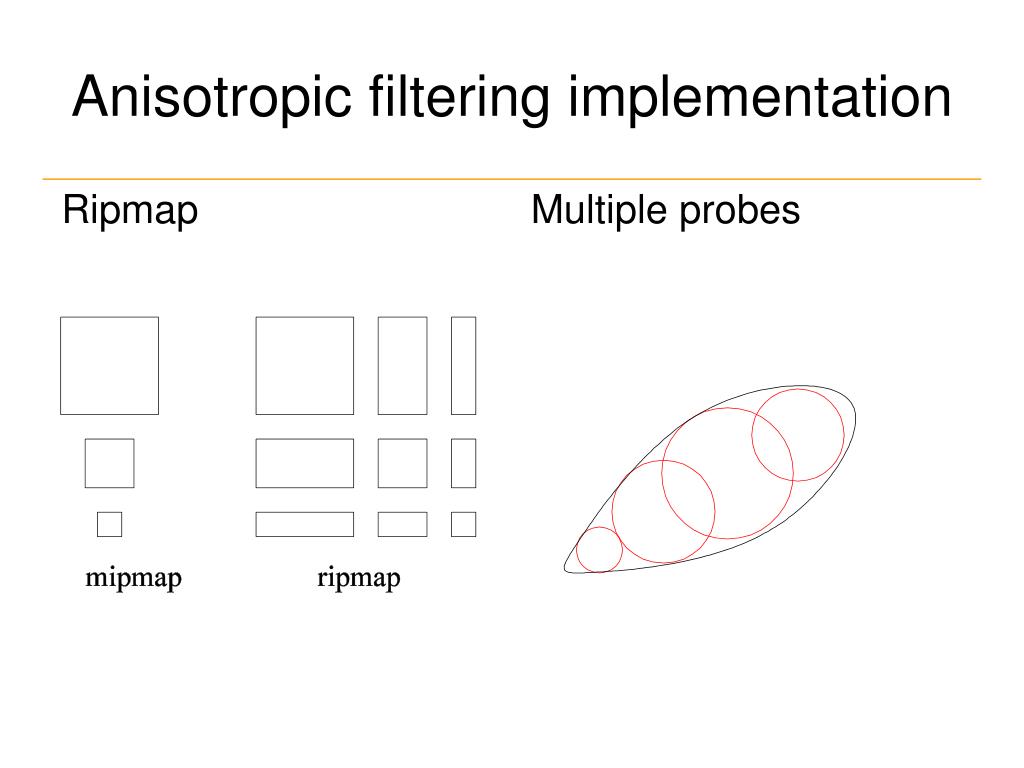 Anisotropic filtering implementation

Ripmap

Multiple probes

mipmap

ripmap